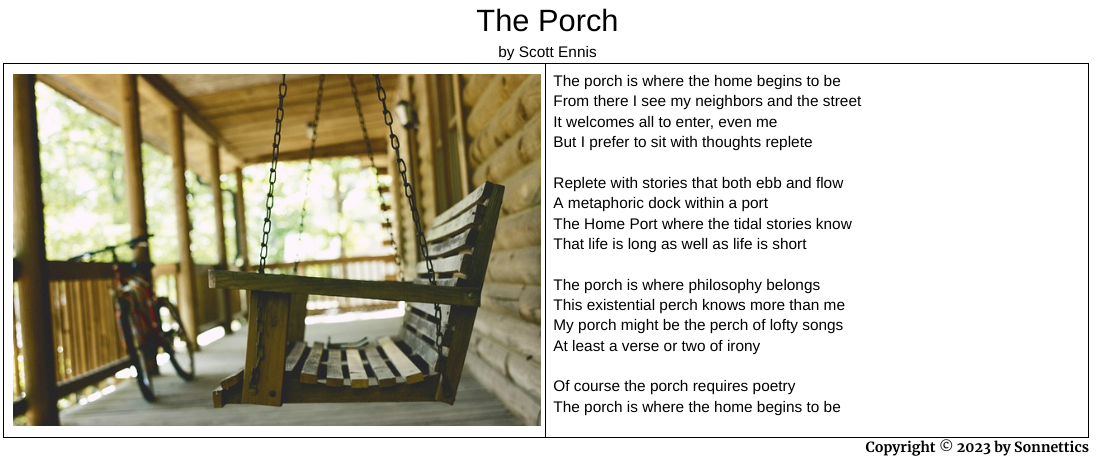 The Porch

by Scott Ennis

The porch is where the home begins to be
From there I see my neighbors and the street
It welcomes all to enter, even me
But I prefer to sit with thoughts replete

Replete with stories that both ebb and flow
A metaphoric dock within a port
The Home Port where the tidal stories know
That life is long as well as life is short

The porch is where philosophy belongs
This existential perch knows more than me
My porch might be the perch of lofty songs
At least a verse or two of irony

Of course the porch requires poetry
The porch is where the home begins to be

Copyright © 2023 by Sonnettics